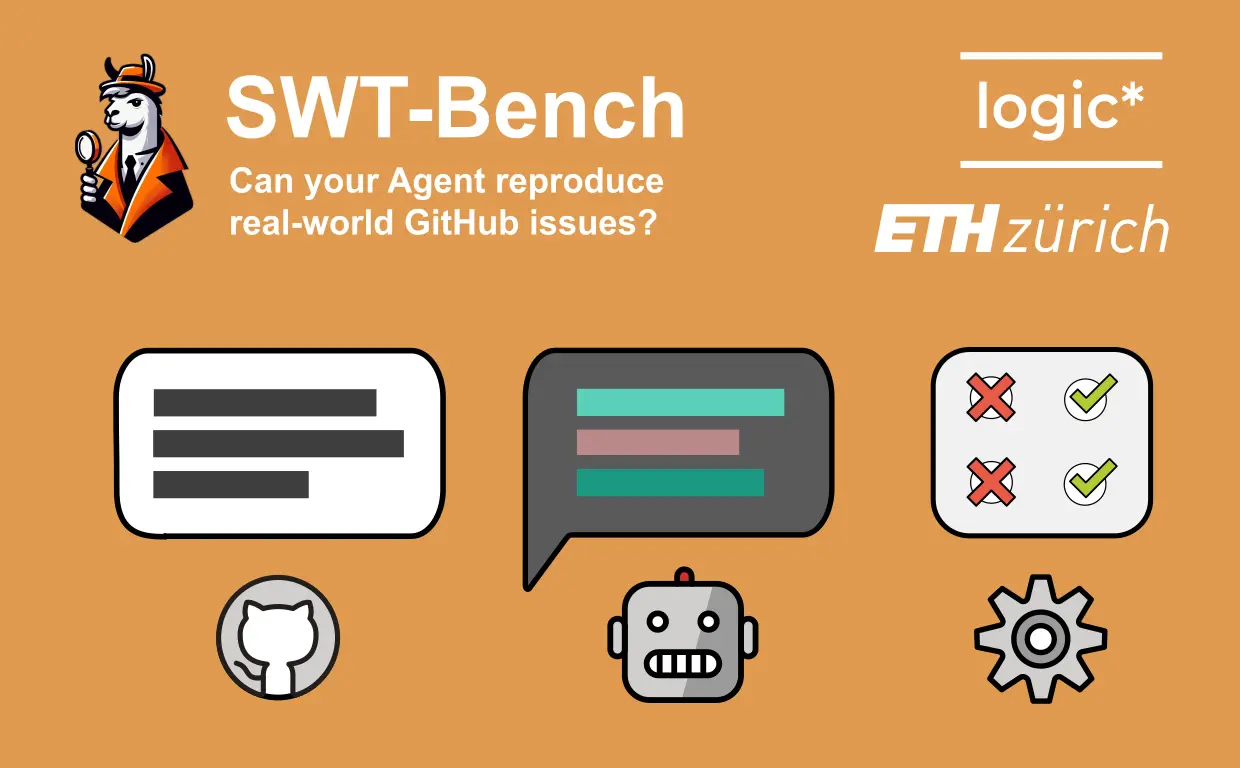 SWT-Bench

Can your Agent reproduce real-world GitHub issues?

logic*

ETH zürich